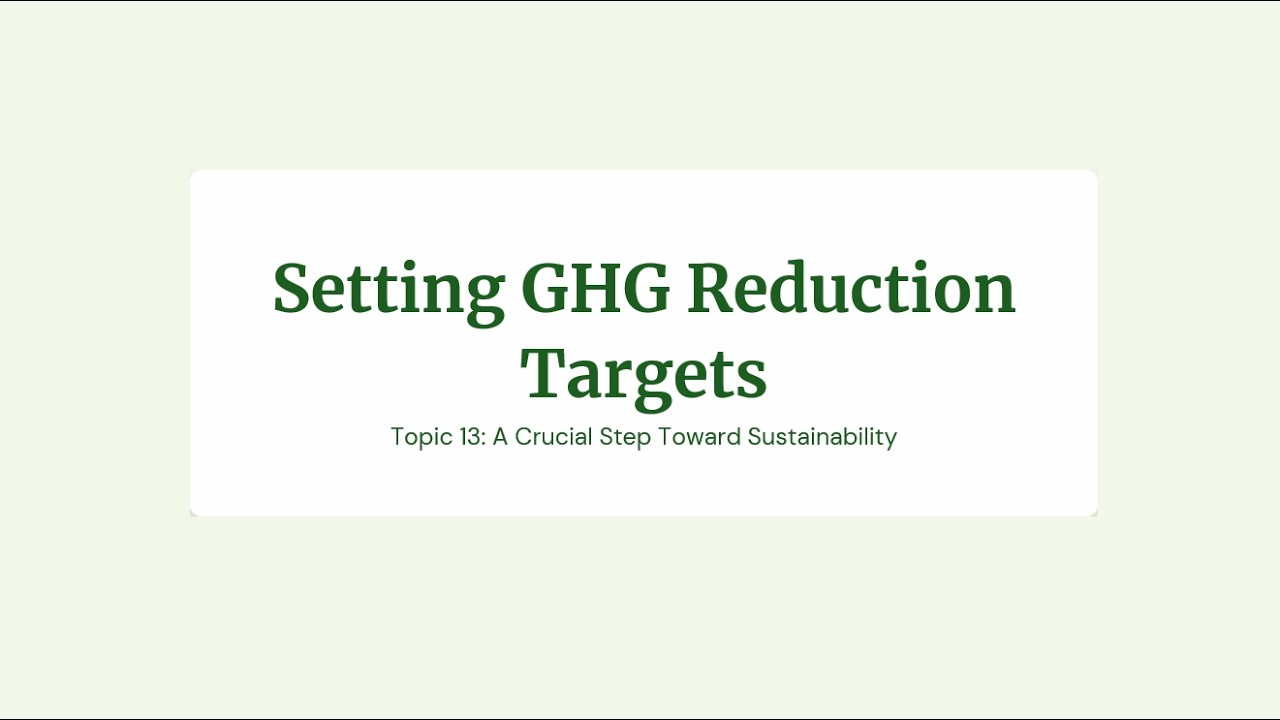 Setting GHG Reduction Targets

Topic 13: A Crucial Step Toward Sustainability